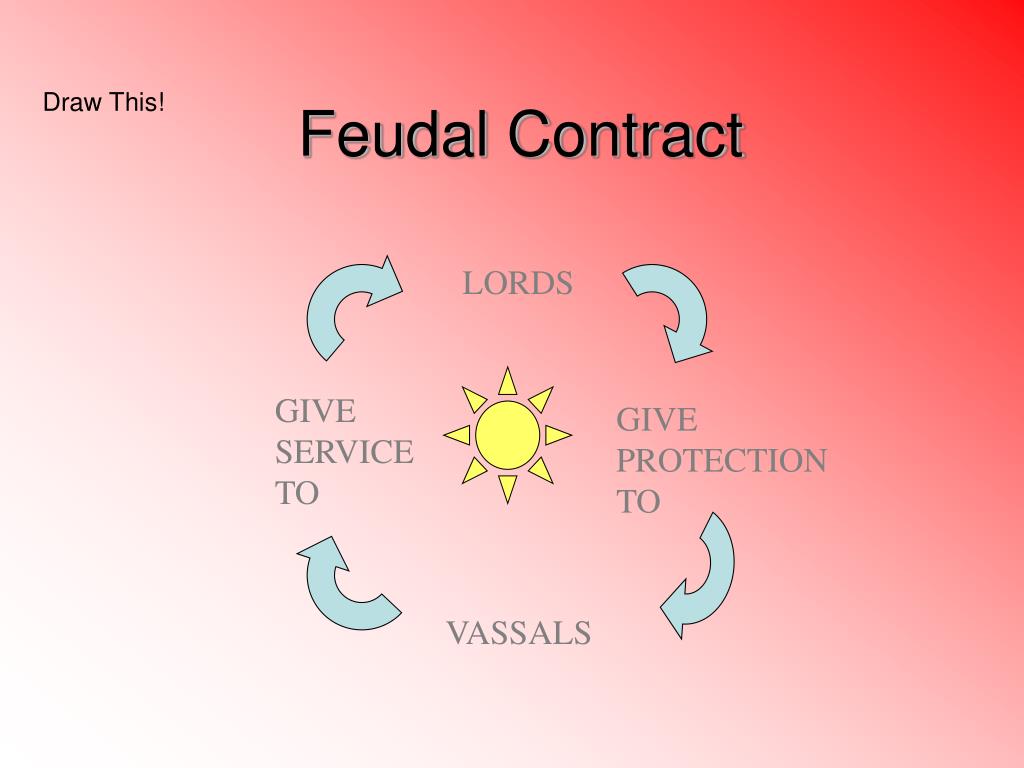 Draw This!

Feudal Contract

LORDS

GIVE PROTECTION TO

VASSALS

GIVE SERVICE TO